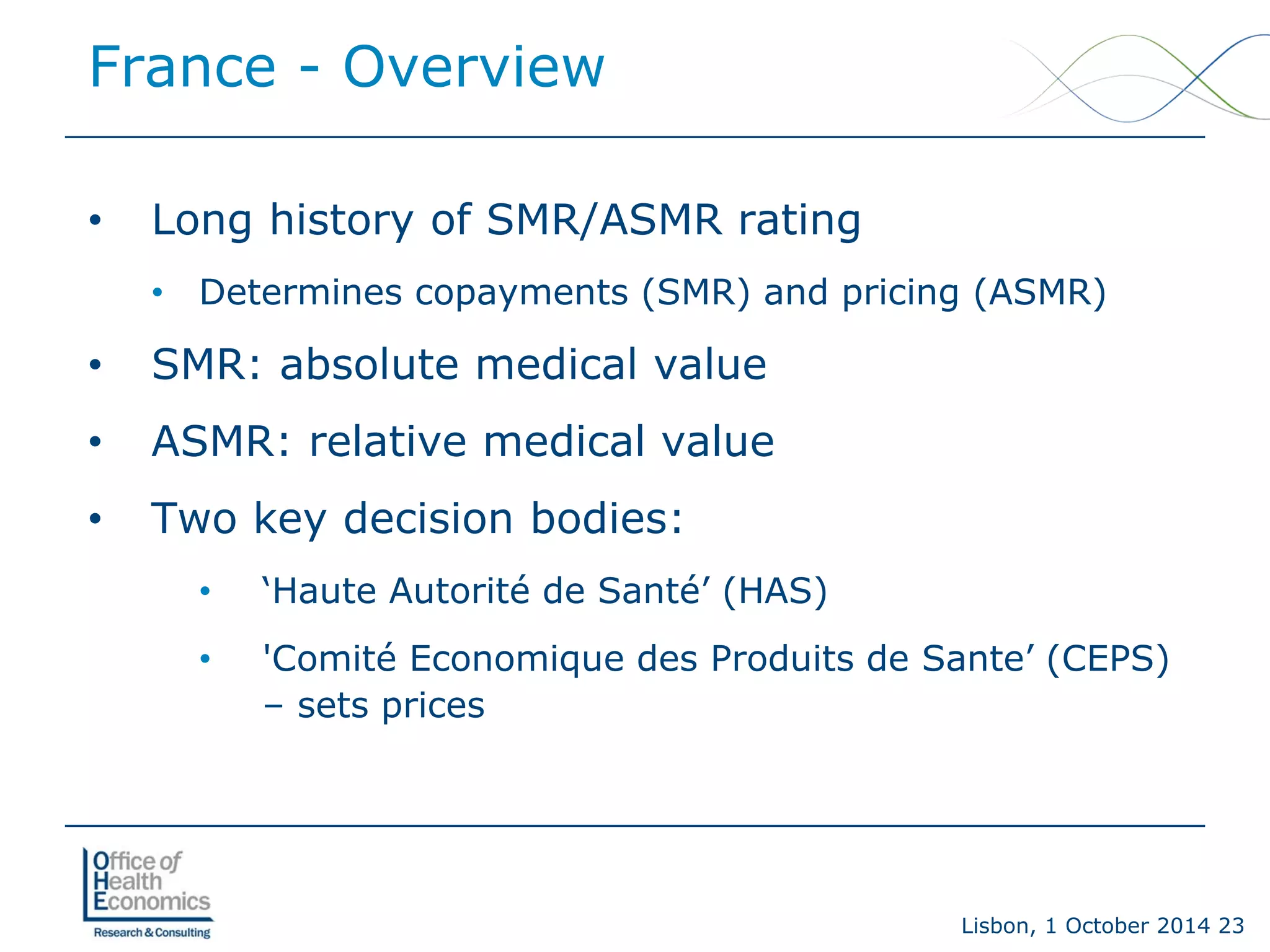 France - Overview

• Long history of SMR/ASMR rating
  • Determines copayments (SMR) and pricing (ASMR)
• SMR: absolute medical value
• ASMR: relative medical value
• Two key decision bodies:
  • ‘Haute Autorité de Santé’ (HAS)
  • 'Comité Economique des Produits de Sante’ (CEPS) – sets prices

Office of Health Economics
Research & Consulting

Lisbon, 1 October 2014 23